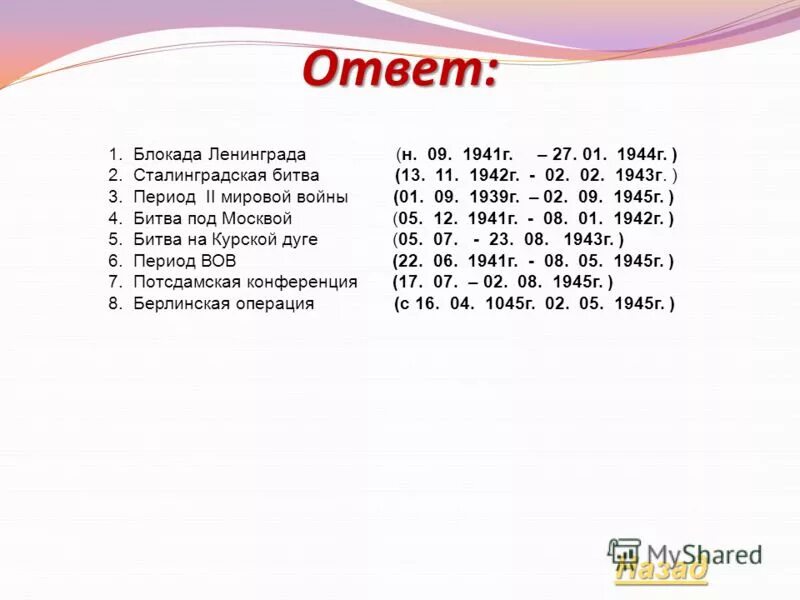 Ответ:

1. Блокада Ленинграда (н. 09. 1941г. – 27. 01. 1944г. )
2. Сталинградская битва (13. 11. 1942г. - 02. 02. 1943г. )
3. Период II мировой войны (01. 09. 1939г. – 02. 09. 1945г. )
4. Битва под Москвой (05. 12. 1941г. - 08. 01. 1942г. )
5. Битва на Курской дуге (05. 07. - 23. 08. 1943г. )
6. Период ВОВ (22. 06. 1941г. - 08. 05. 1945г. )
7. Потсдамская конференция (17. 07. – 02. 08. 1945г. )
8. Берлинская операция (с 16. 04. 1045г. 02. 05. 1945г. )

MyShared
Назад